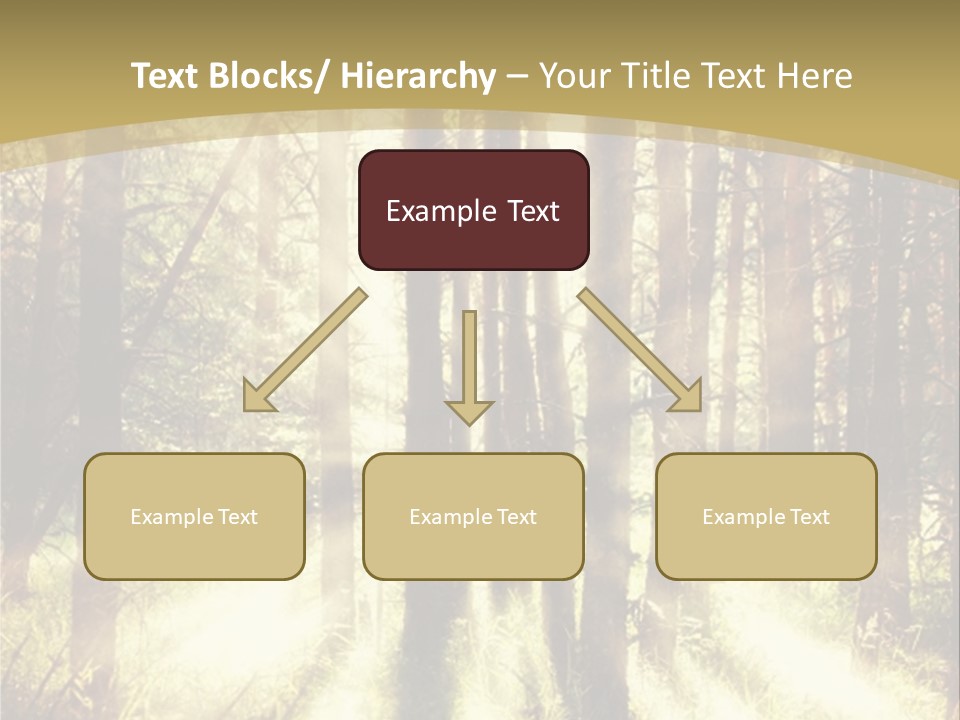 Text Blocks/ Hierarchy – Your Title Text Here

Example Text

Example Text

Example Text

Example Text